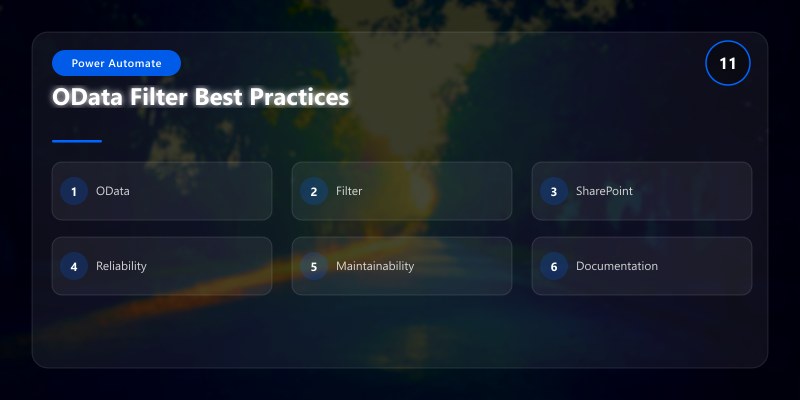 Power Automate

11

OData Filter Best Practices

1 OData

2 Filter

3 SharePoint

4 Reliability

5 Maintainability

6 Documentation